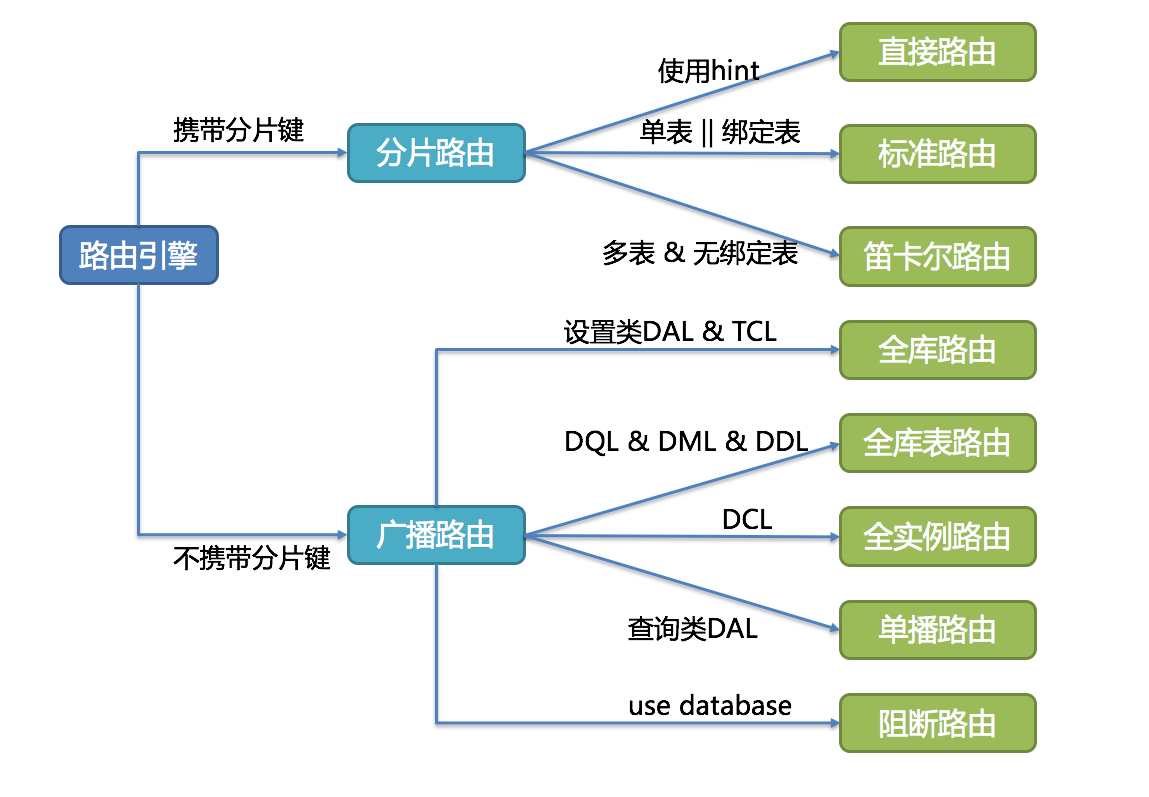 路由引擎

携带分片键

分片路由

使用hint

直接路由

单表 || 绑定表

标准路由

多表 & 无绑定表

笛卡尔路由

不携带分片键

广播路由

设置类DAL & TCL

全库路由

DQL & DML & DDL

全库表路由

DCL

全实例路由

查询类DAL

单播路由

use database

阻断路由